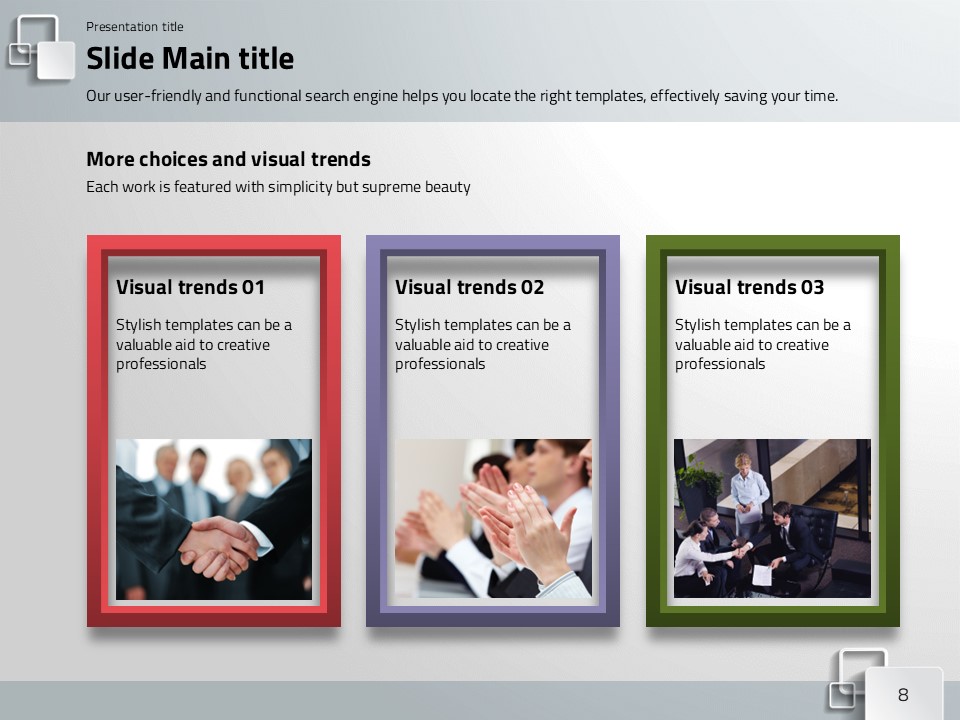 Presentation title

Slide Main title

Our user-friendly and functional search engine helps you locate the right templates, effectively saving your time.

More choices and visual trends

Each work is featured with simplicity but supreme beauty

Visual trends 01

Stylish templates can be a valuable aid to creative professionals

Visual trends 02

Stylish templates can be a valuable aid to creative professionals

Visual trends 03

Stylish templates can be a valuable aid to creative professionals

8